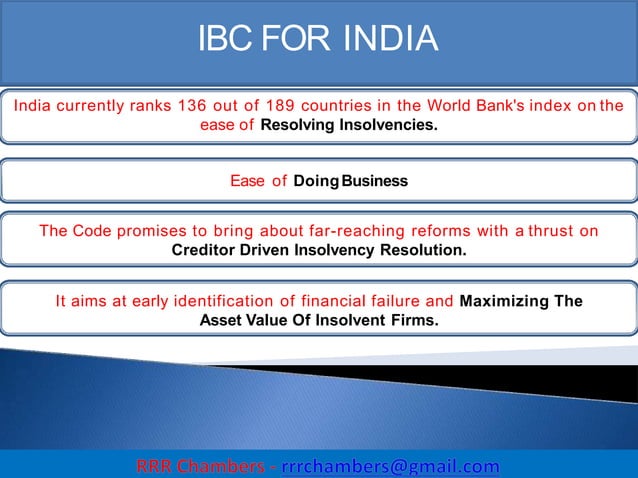 IBC FOR INDIA

India currently ranks 136 out of 189 countries in the World Bank's index on the ease of Resolving Insolvencies.

Ease of Doing Business

The Code promises to bring about far-reaching reforms with a thrust on Creditor Driven Insolvency Resolution.

It aims at early identification of financial failure and Maximizing The Asset Value Of Insolvent Firms.

RRR Chambers - rrrchambers@gmail.com